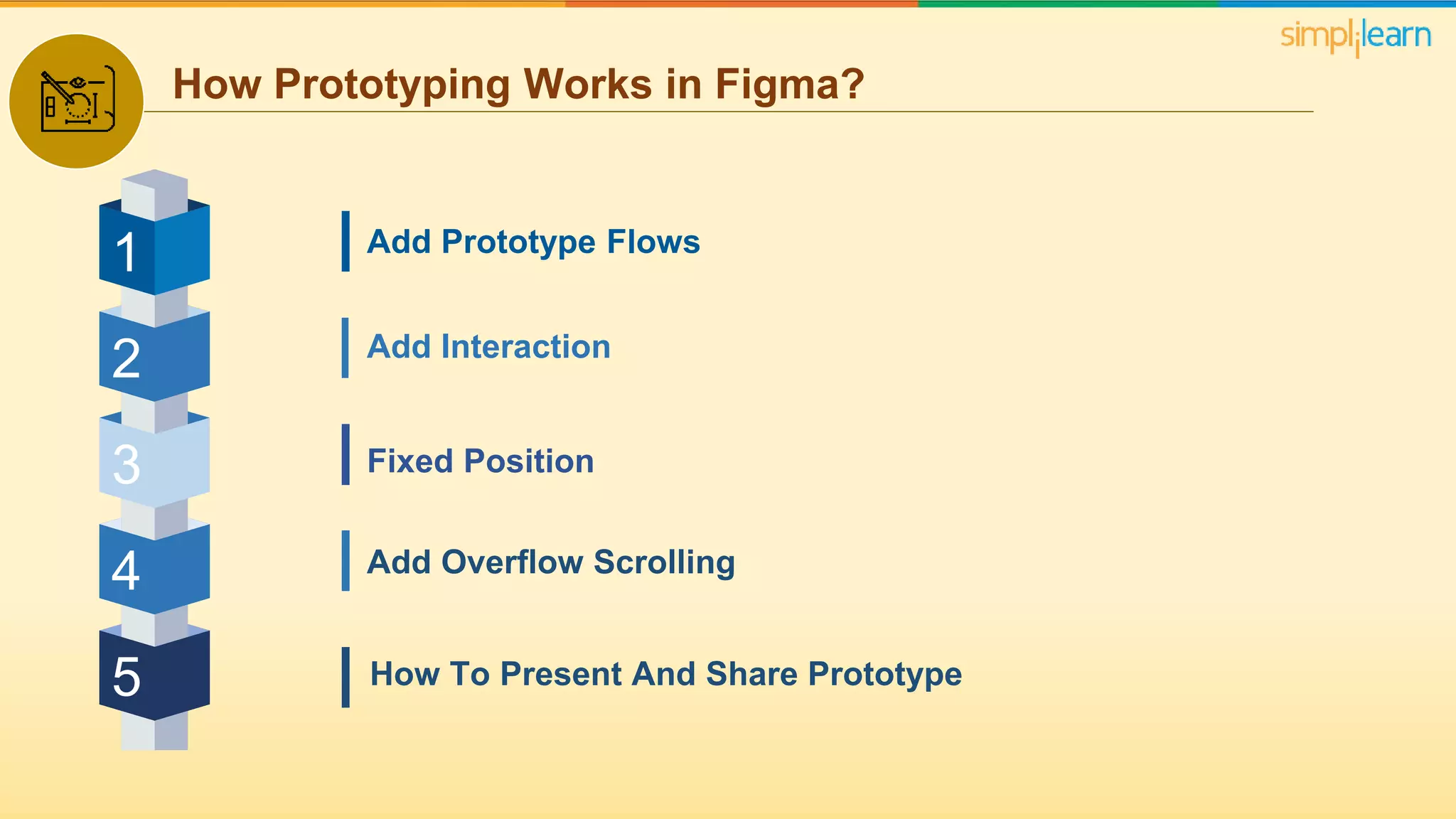 simplilearn

How Prototyping Works in Figma?

1 Add Prototype Flows

2 Add Interaction

3 Fixed Position

4 Add Overflow Scrolling

5 How To Present And Share Prototype